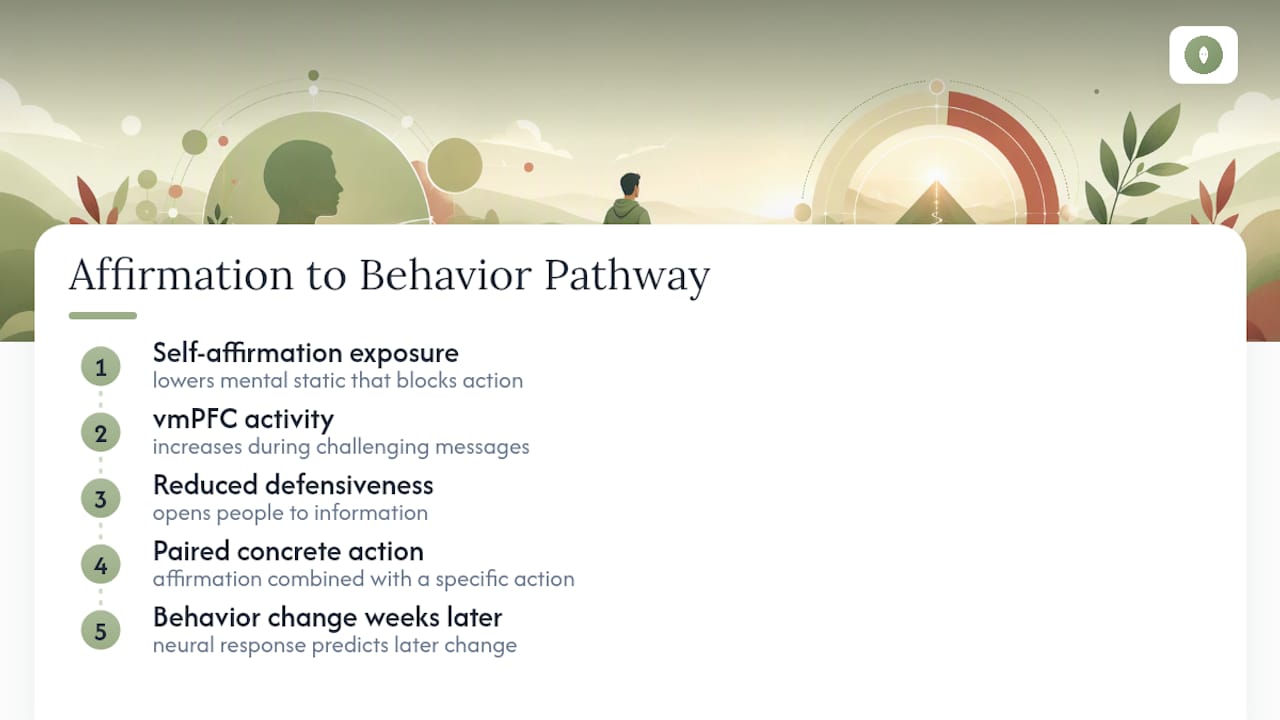 Affirmation to Behavior Pathway

1
Self-affirmation exposure
lowers mental static that blocks action

2
vmPFC activity
increases during challenging messages

3
Reduced defensiveness
opens people to information

4
Paired concrete action
affirmation combined with a specific action

5
Behavior change weeks later
neural response predicts later change